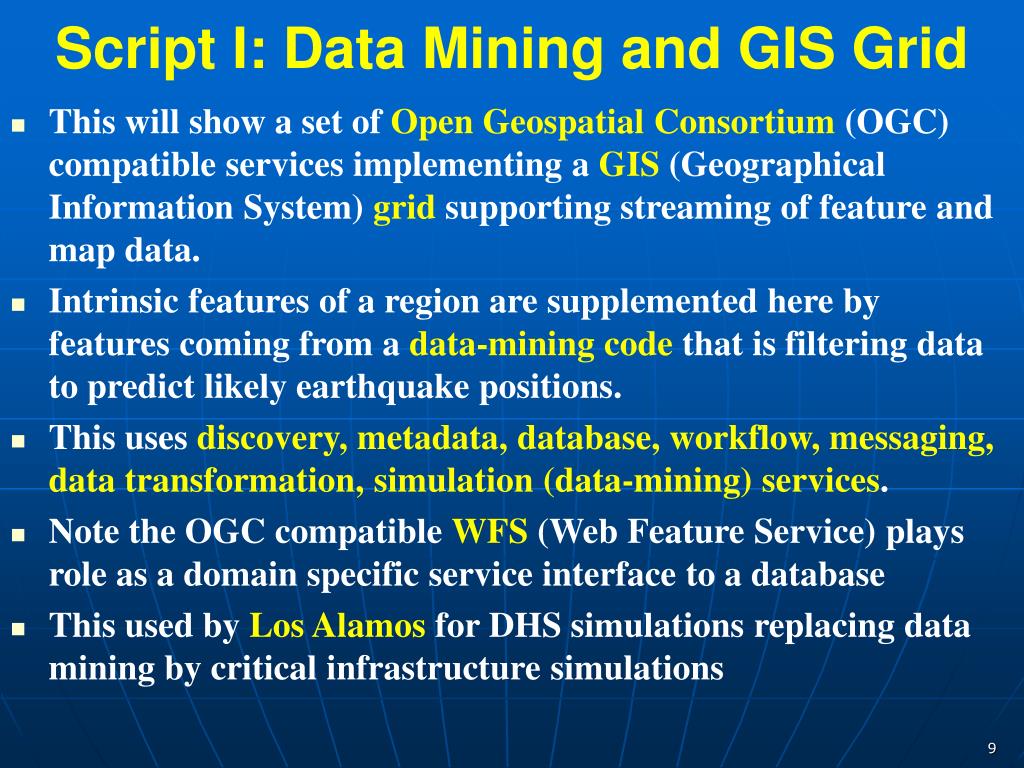 Script I: Data Mining and GIS Grid

- This will show a set of Open Geospatial Consortium (OGC) compatible services implementing a GIS (Geographical Information System) grid supporting streaming of feature and map data.
- Intrinsic features of a region are supplemented here by features coming from a data-mining code that is filtering data to predict likely earthquake positions.
- This uses discovery, metadata, database, workflow, messaging, data transformation, simulation (data-mining) services.
- Note the OGC compatible WFS (Web Feature Service) plays role as a domain specific service interface to a database
- This used by Los Alamos for DHS simulations replacing data mining by critical infrastructure simulations

9